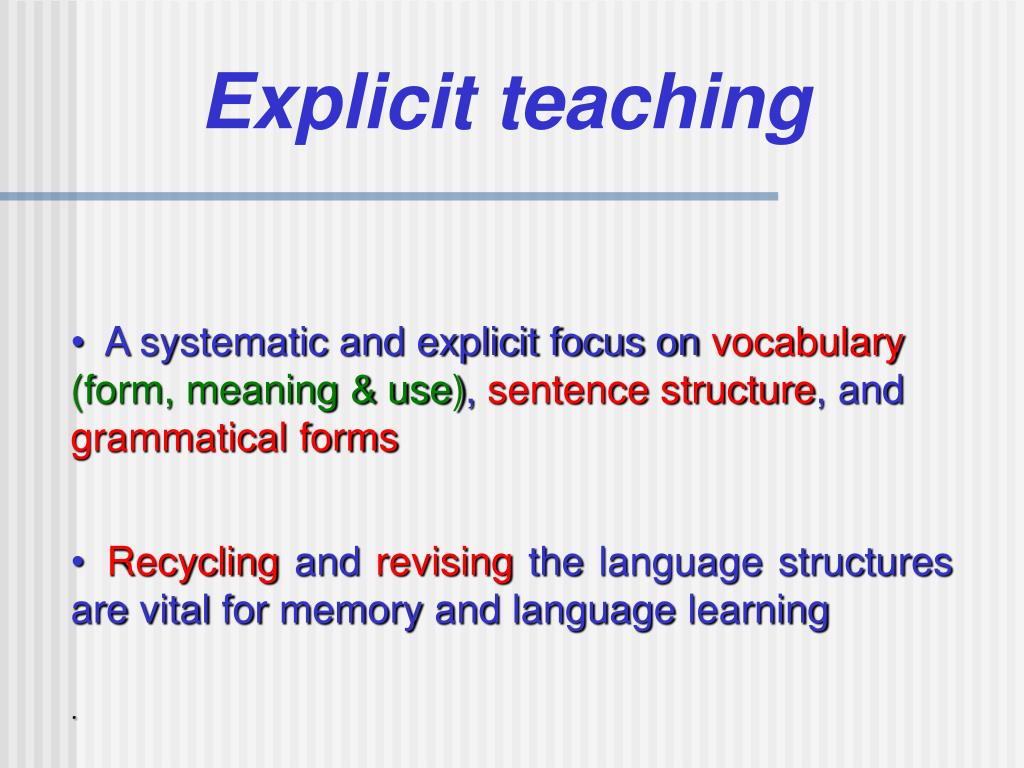 Explicit teaching

• A systematic and explicit focus on vocabulary (form, meaning & use), sentence structure, and grammatical forms

• Recycling and revising the language structures are vital for memory and language learning

.